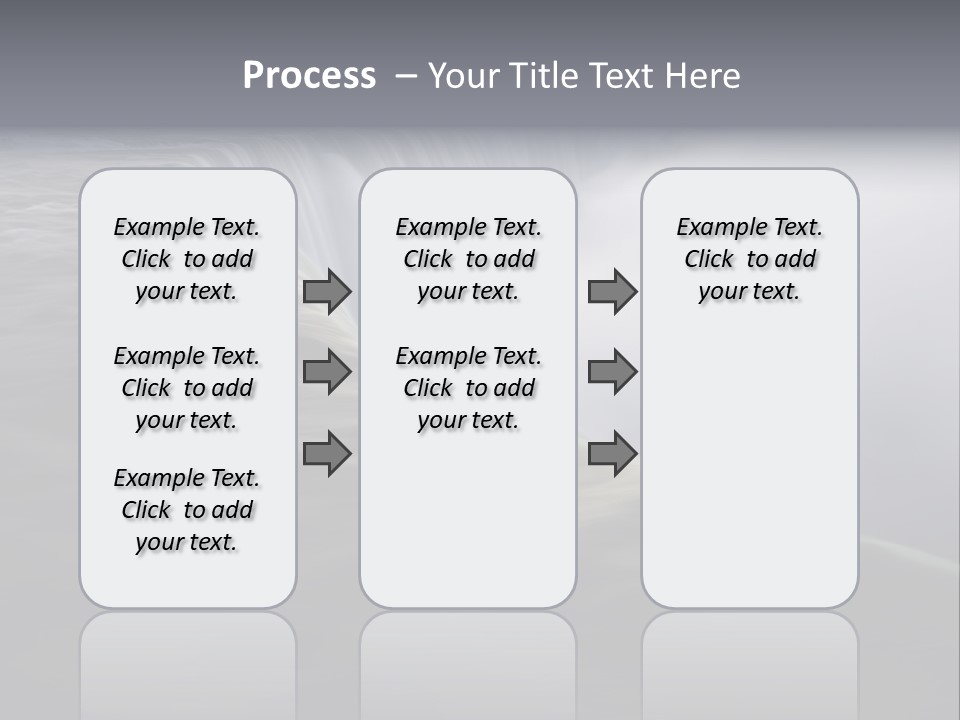 Process – Your Title Text Here

Example Text. Click to add your text.

Example Text. Click to add your text.

Example Text. Click to add your text.

Example Text. Click to add your text.

Example Text. Click to add your text.

Example Text. Click to add your text.